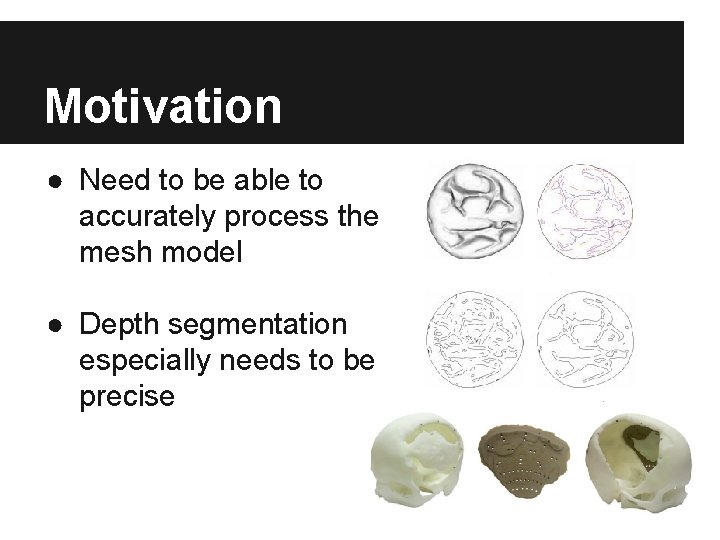 Motivation

● Need to be able to accurately process the mesh model

● Depth segmentation especially needs to be precise